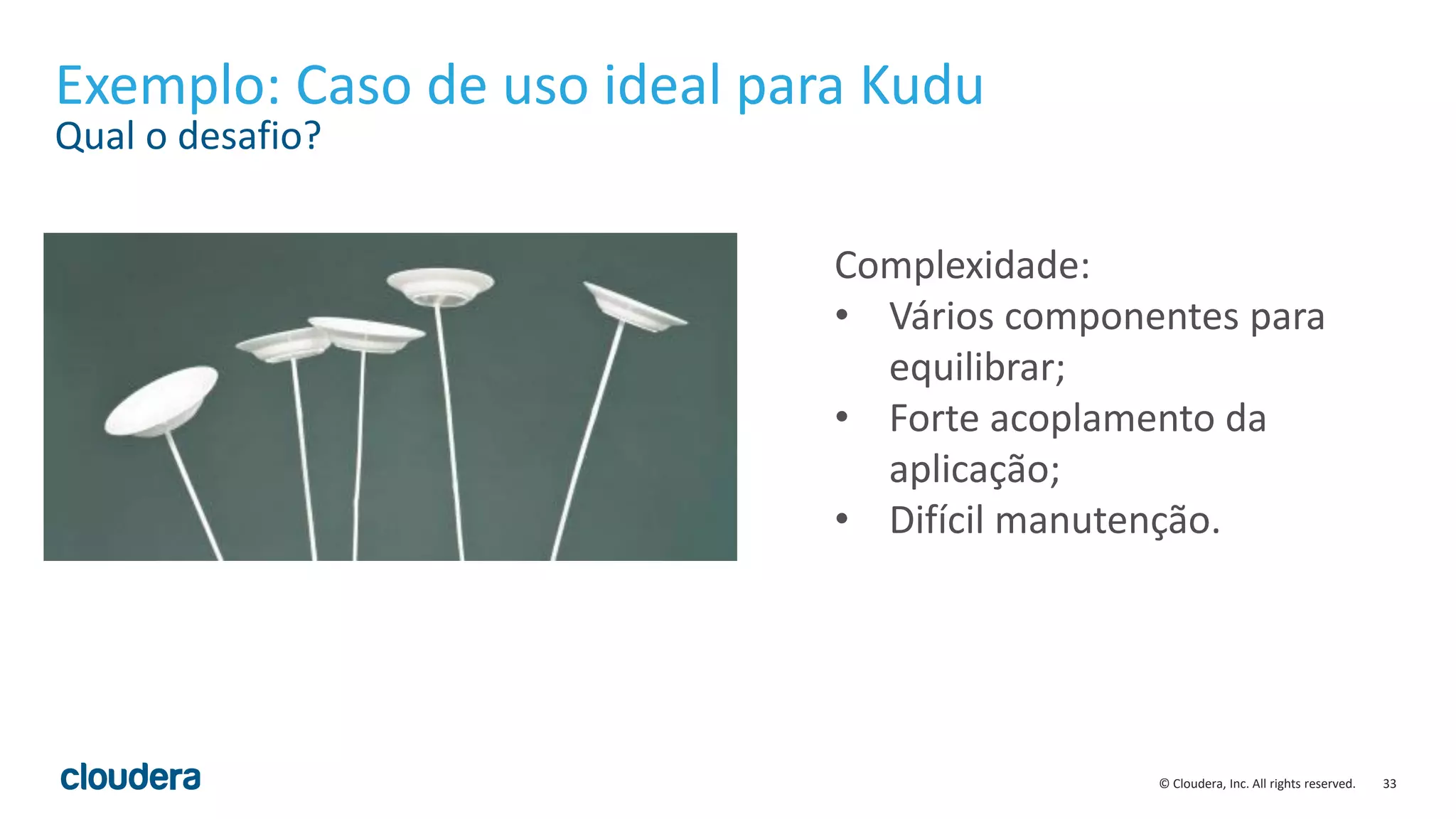 Exemplo: Caso de uso ideal para Kudu
Qual o desafio?

Complexidade:
• Vários componentes para equilibrar;
• Forte acoplamento da aplicação;
• Difícil manutenção.

cloudera

© Cloudera, Inc. All rights reserved. 33